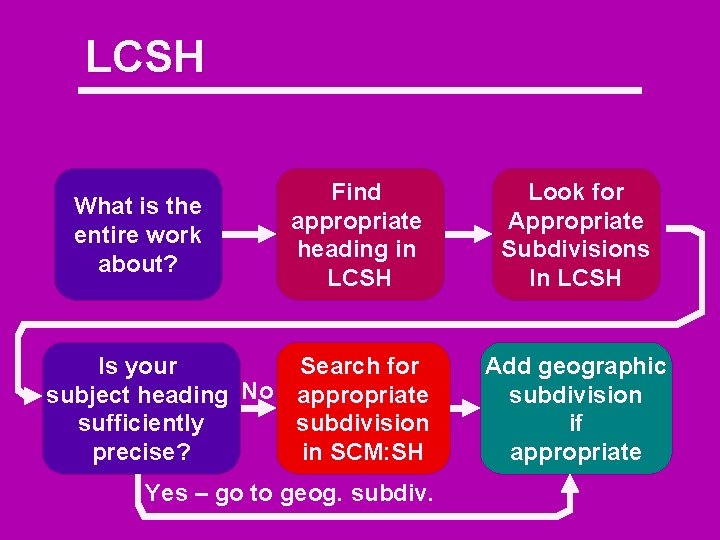 LCSH

What is the entire work about?

Find appropriate heading in LCSH

Look for Appropriate Subdivisions In LCSH

Is your subject heading sufficiently precise?

No

Search for appropriate subdivision in SCM:SH

Add geographic subdivision if appropriate

Yes – go to geog. subdiv.